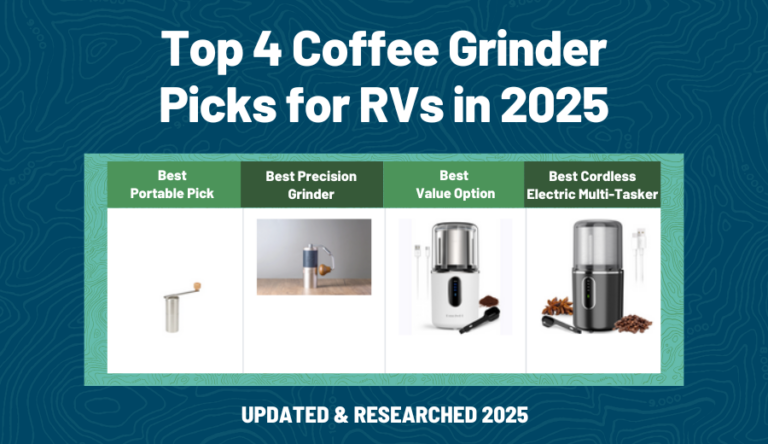 Top 4 Coffee Grinder Picks for RVs in 2025

| Best Portable Pick | Best Precision Grinder | Best Value Option | Best Cordless Electric Multi-Tasker |
|---|---|---|---|
| | | | |

UPDATED & RESEARCHED 2025